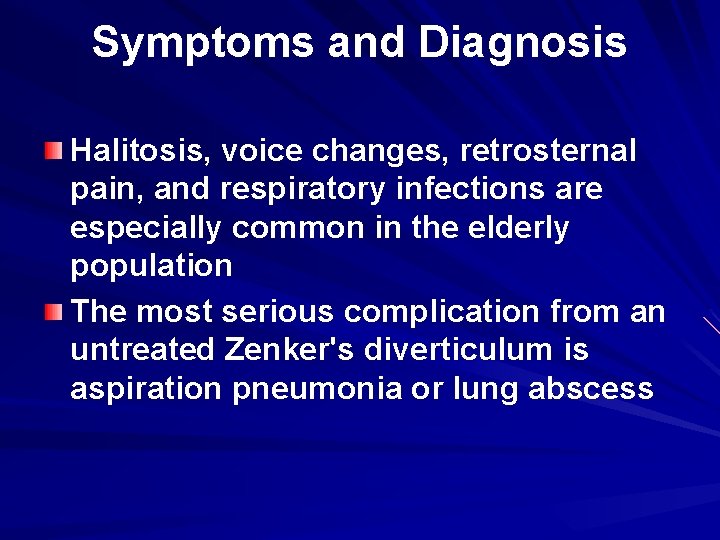 Symptoms and Diagnosis

Halitosis, voice changes, retrosternal pain, and respiratory infections are especially common in the elderly population

The most serious complication from an untreated Zenker's diverticulum is aspiration pneumonia or lung abscess